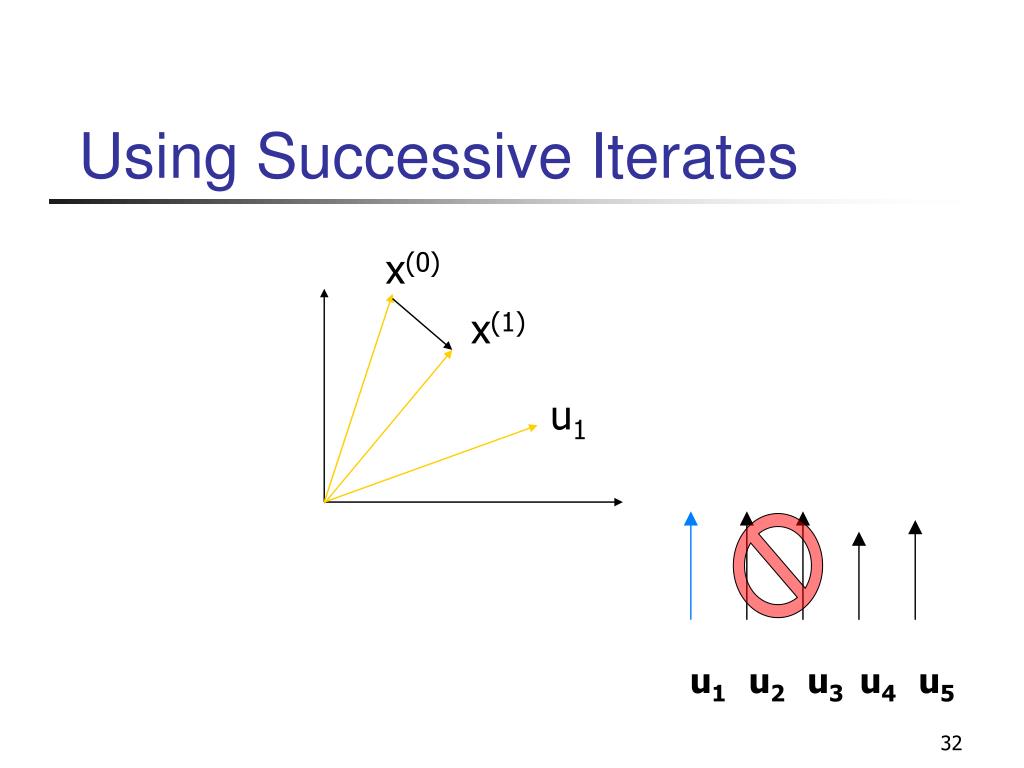 Using Successive Iterates

$x^{(0)}$

$x^{(1)}$

$u_1$

$u_1$ $u_2$ $u_3$ $u_4$ $u_5$

32